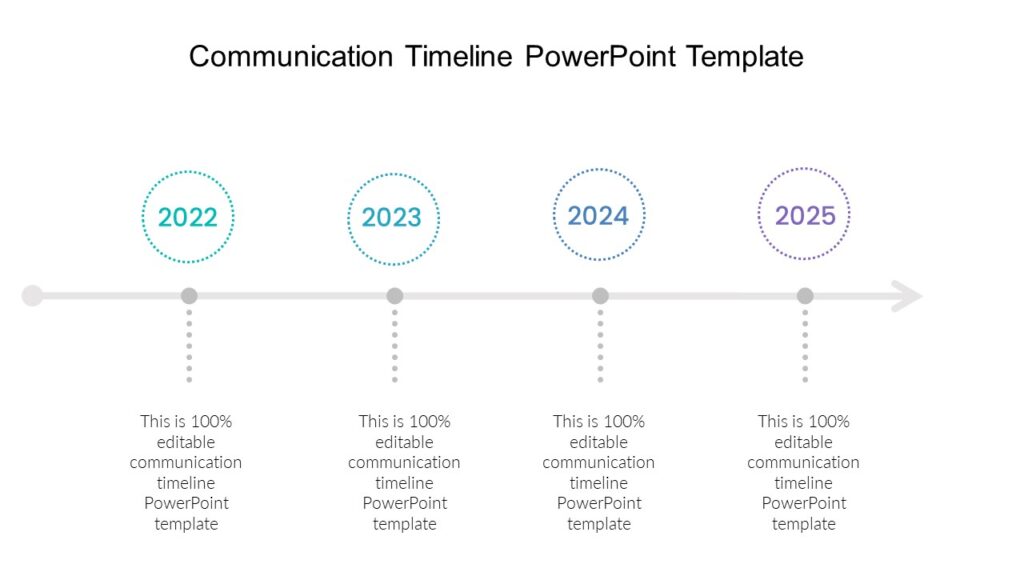 Communication Timeline PowerPoint Template

2022

2023

2024

2025

This is 100% editable communication timeline PowerPoint template

This is 100% editable communication timeline PowerPoint template

This is 100% editable communication timeline PowerPoint template

This is 100% editable communication timeline PowerPoint template